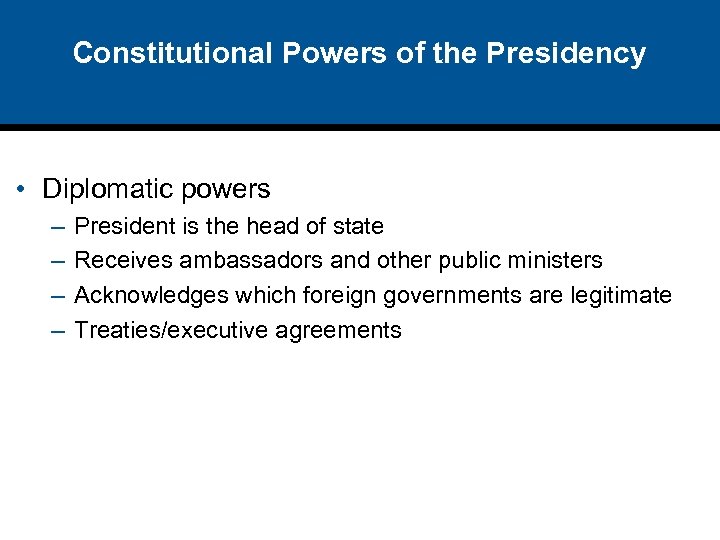 Constitutional Powers of the Presidency

• Diplomatic powers
– President is the head of state
– Receives ambassadors and other public ministers
– Acknowledges which foreign governments are legitimate
– Treaties/executive agreements